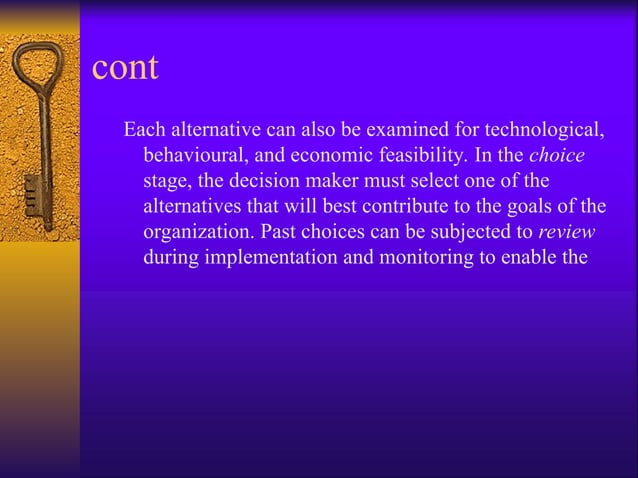 cont

Each alternative can also be examined for technological, behavioural, and economic feasibility. In the choice stage, the decision maker must select one of the alternatives that will best contribute to the goals of the organization. Past choices can be subjected to review during implementation and monitoring to enable the